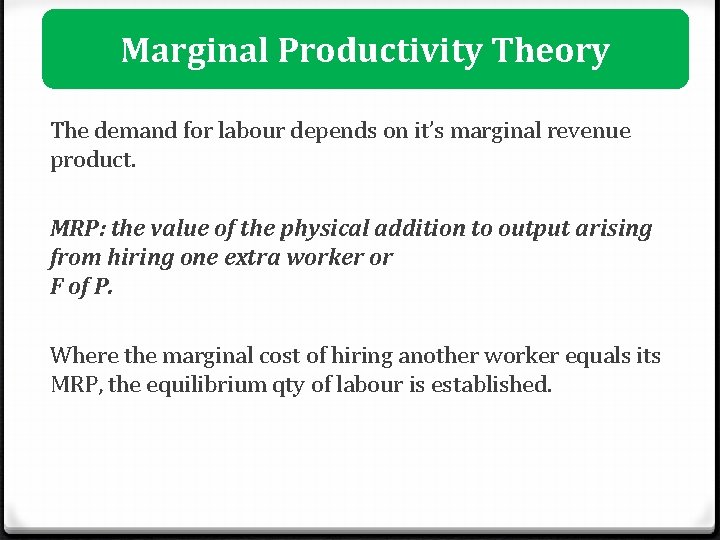 Marginal Productivity Theory

The demand for labour depends on it's marginal revenue product.

MRP: the value of the physical addition to output arising from hiring one extra worker or
F of P.

Where the marginal cost of hiring another worker equals its MRP, the equilibrium qty of labour is established.